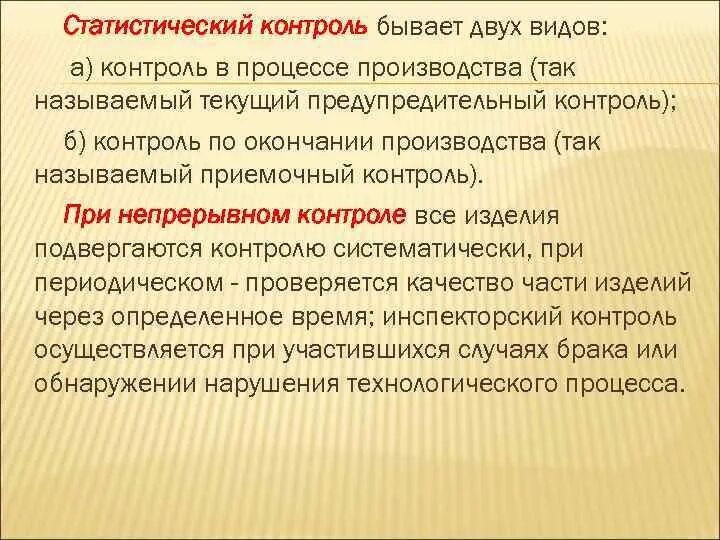 Статистический контроль бывает двух видов:

а) контроль в процессе производства (так называемый текущий предупредительный контроль);

б) контроль по окончании производства (так называемый приемочный контроль).

При непрерывном контроле все изделия подвергаются контролю систематически, при периодическом - проверяется качество части изделий через определенное время; инспекторский контроль осуществляется при участившихся случаях брака или обнаружении нарушения технологического процесса.